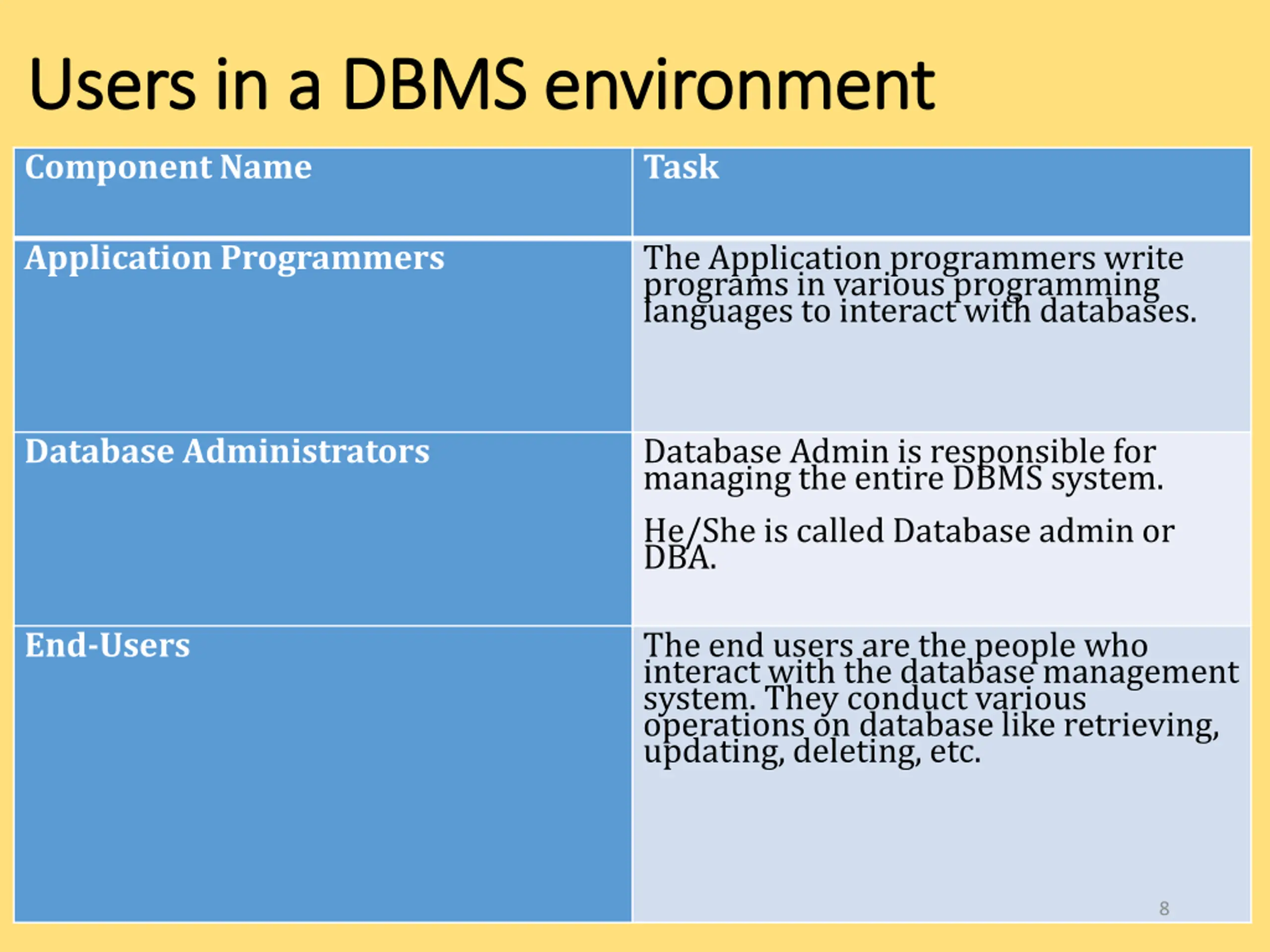 Users in a DBMS environment

| Component Name | Task |
|---|---|
| Application Programmers | The Application programmers write programs in various programming languages to interact with databases. |
| Database Administrators | Database Admin is responsible for managing the entire DBMS system. He/She is called Database admin or DBA. |
| End-Users | The end users are the people who interact with the database management system. They conduct various operations on database like retrieving, updating, deleting, etc. |

8